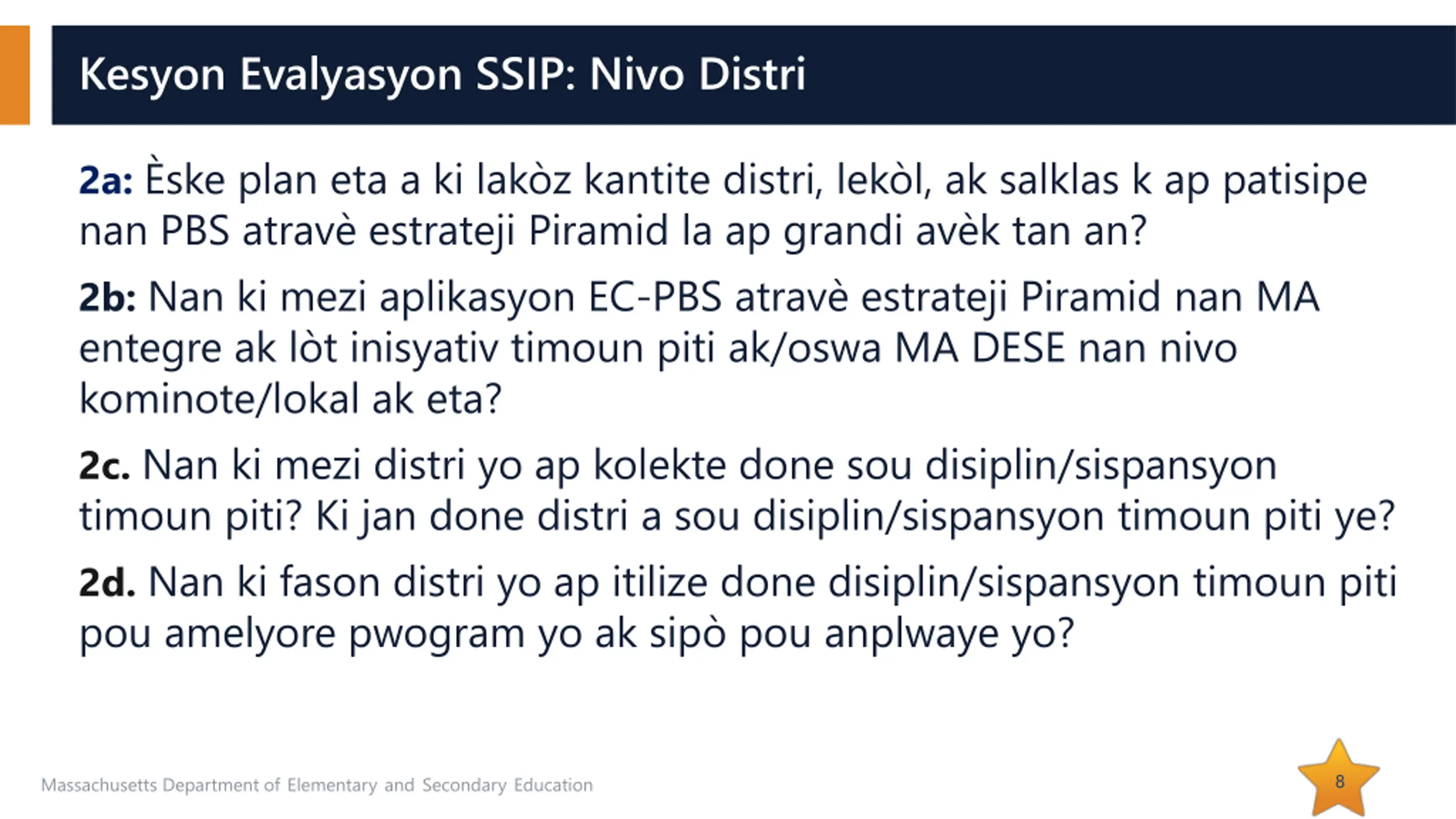 Kesyon Evalyasyon SSIP: Nivo Distri

2a: Èske plan eta a ki lakòz kantite distri, lekòl, ak salklas k ap patisipe nan PBS atravè estrateji Piramid la ap grandi avèk tan an?

2b: Nan ki mezi aplikasyon EC-PBS atravè estrateji Piramid nan MA entegre ak lòt inisyativ timoun piti ak/oswa MA DESE nan nivo kominote/lokal ak eta?

2c. Nan ki mezi distri yo ap kolekte done sou disiplin/sispansyon timoun piti? Ki jan done distri a sou disiplin/sispansyon timoun piti ye?

2d. Nan ki fason distri yo ap itilize done disiplin/sispansyon timoun piti pou amelyore pwogram yo ak sipò pou anplwaye yo?

Massachusetts Department of Elementary and Secondary Education

8